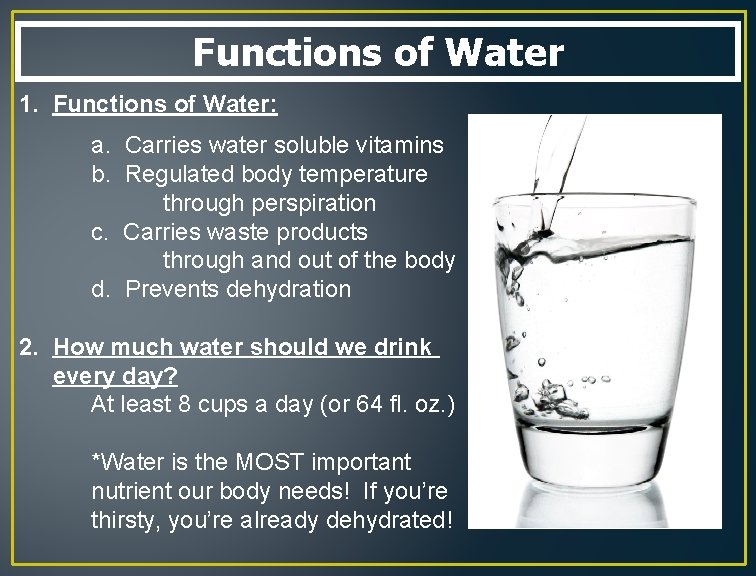 Functions of Water

1. Functions of Water:

a. Carries water soluble vitamins
b. Regulated body temperature through perspiration
c. Carries waste products through and out of the body
d. Prevents dehydration

2. How much water should we drink every day?
At least 8 cups a day (or 64 fl. oz.)

*Water is the MOST important nutrient our body needs! If you're thirsty, you're already dehydrated!